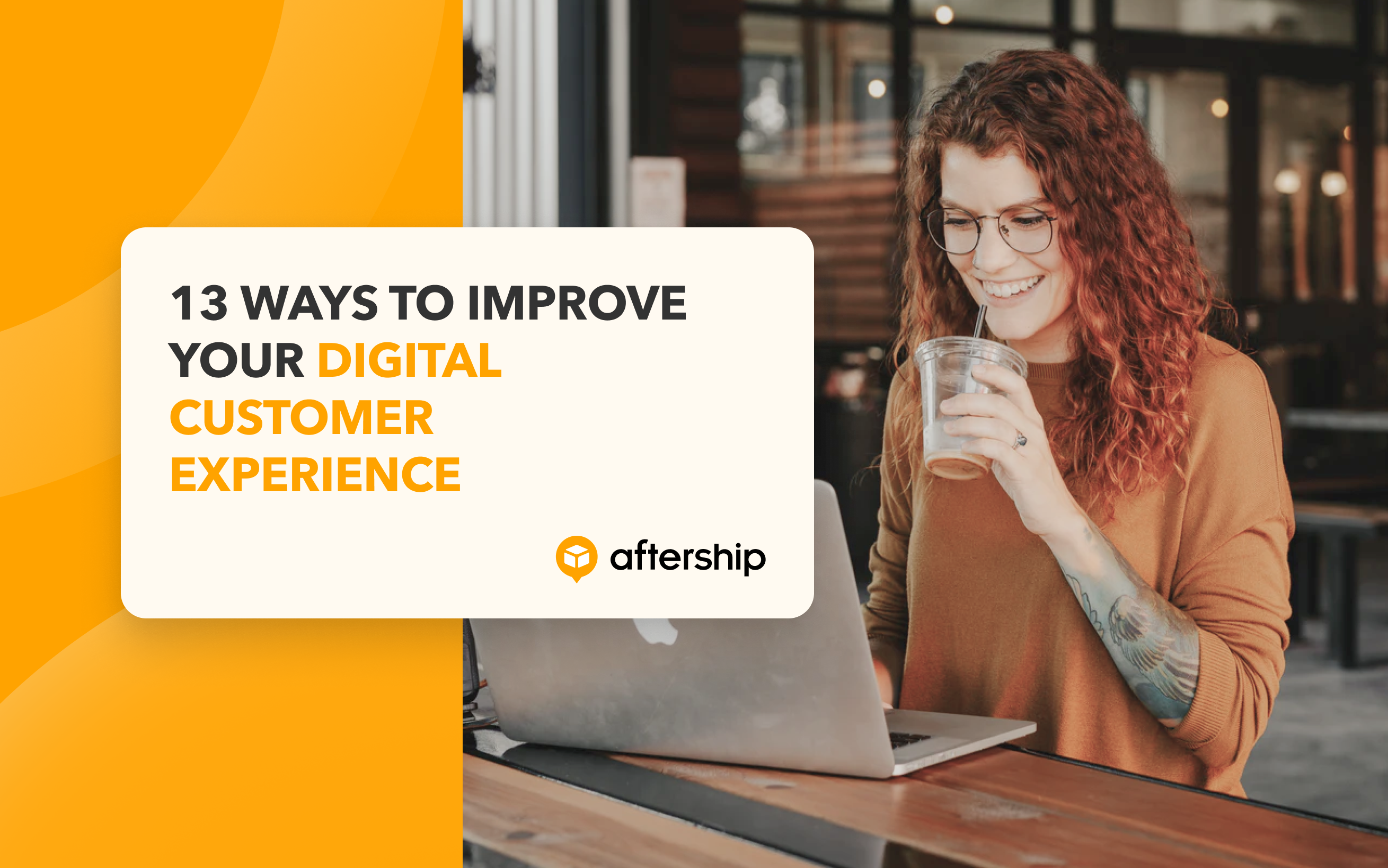 13 WAYS TO IMPROVE YOUR DIGITAL CUSTOMER EXPERIENCE

aftership